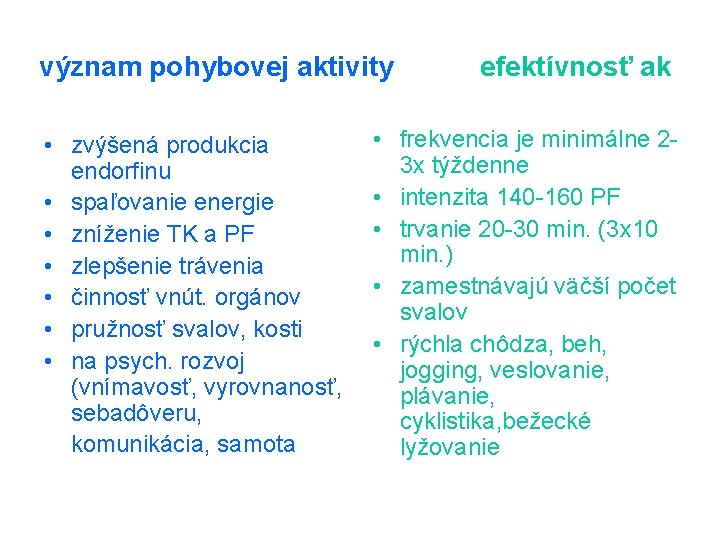 význam pohybovej aktivity

• zvýšená produkcia endorfinu
• spaľovanie energie
• zníženie TK a PF
• zlepšenie trávenia
• činnosť vnút. orgánov
• pružnosť svalov, kosti
• na psych. rozvoj (vnímavosť, vyrovnanosť, sebadôveru, komunikácia, samota

efektívnosť ak

• frekvencia je minimálne 2-3x týždenne
• intenzita 140-160 PF
• trvanie 20-30 min. (3x10 min.)
• zamestnávajú väčší počet svalov
• rýchla chôdza, beh, jogging, veslovanie, plávanie, cyklistika,bežecké lyžovanie